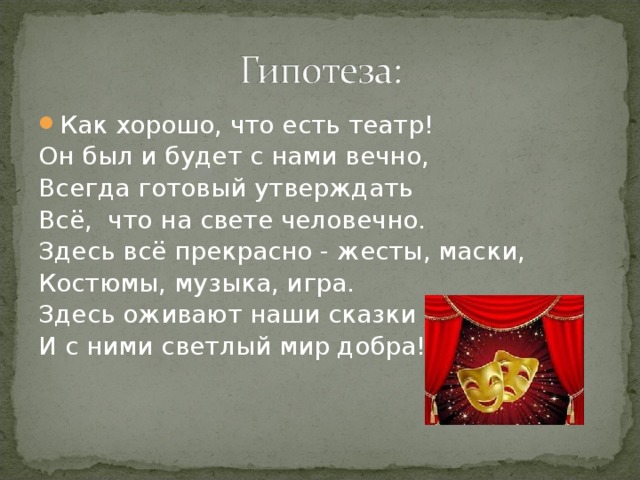 Гипотеза:

Как хорошо, что есть театр!
Он был и будет с нами вечно,
Всегда готовый утверждать
Всё, что на свете человечно.
Здесь всё прекрасно - жесты, маски,
Костюмы, музыка, игра.
Здесь оживают наши сказки
И с ними светлый мир добра!